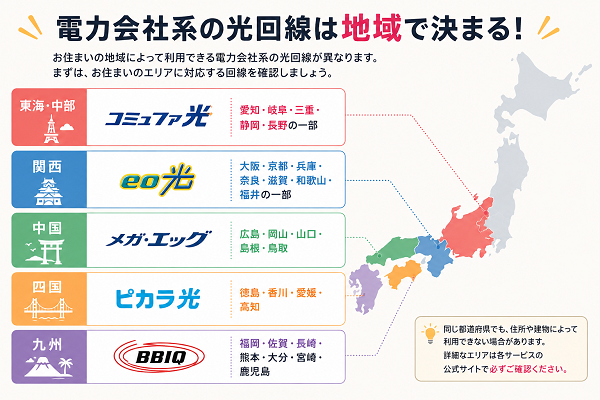 電力会社系の光回線は地域で決まる!

お住まいの地域によって利用できる電力会社系の光回線が異なります。
まずは、お住まいのエリアに対応する回線を確認しましょう。

東海・中部
コミュファ光
愛知・岐阜・三重・静岡・長野の一部

関西
eo光
大阪・京都・兵庫・奈良・滋賀・和歌山・福井の一部

中国
メガ・エッグ
広島・岡山・山口・島根・鳥取

四国
ピカラ光
徳島・香川・愛媛・高知

九州
BBIQ
福岡・佐賀・長崎・熊本・大分・宮崎・鹿児島

同じ都道府県でも、住所や建物によって利用できない場合があります。
詳細なエリアは各サービスの公式サイトで必ずご確認ください。